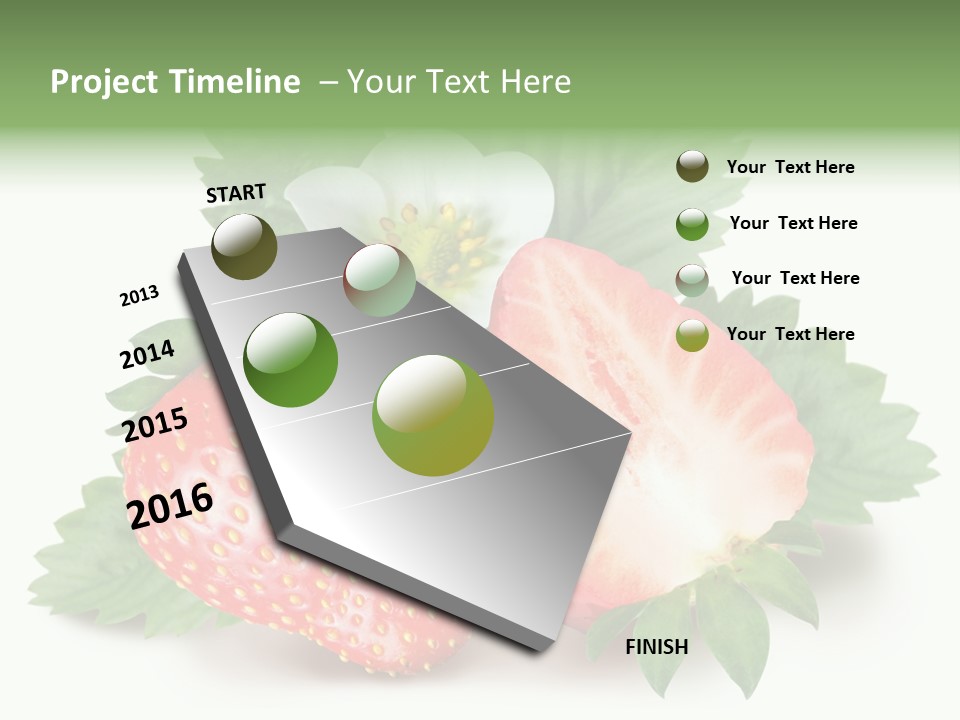 Project Timeline – Your Text Here

START

2013

2014

2015

2016

FINISH

Your Text Here

Your Text Here

Your Text Here

Your Text Here